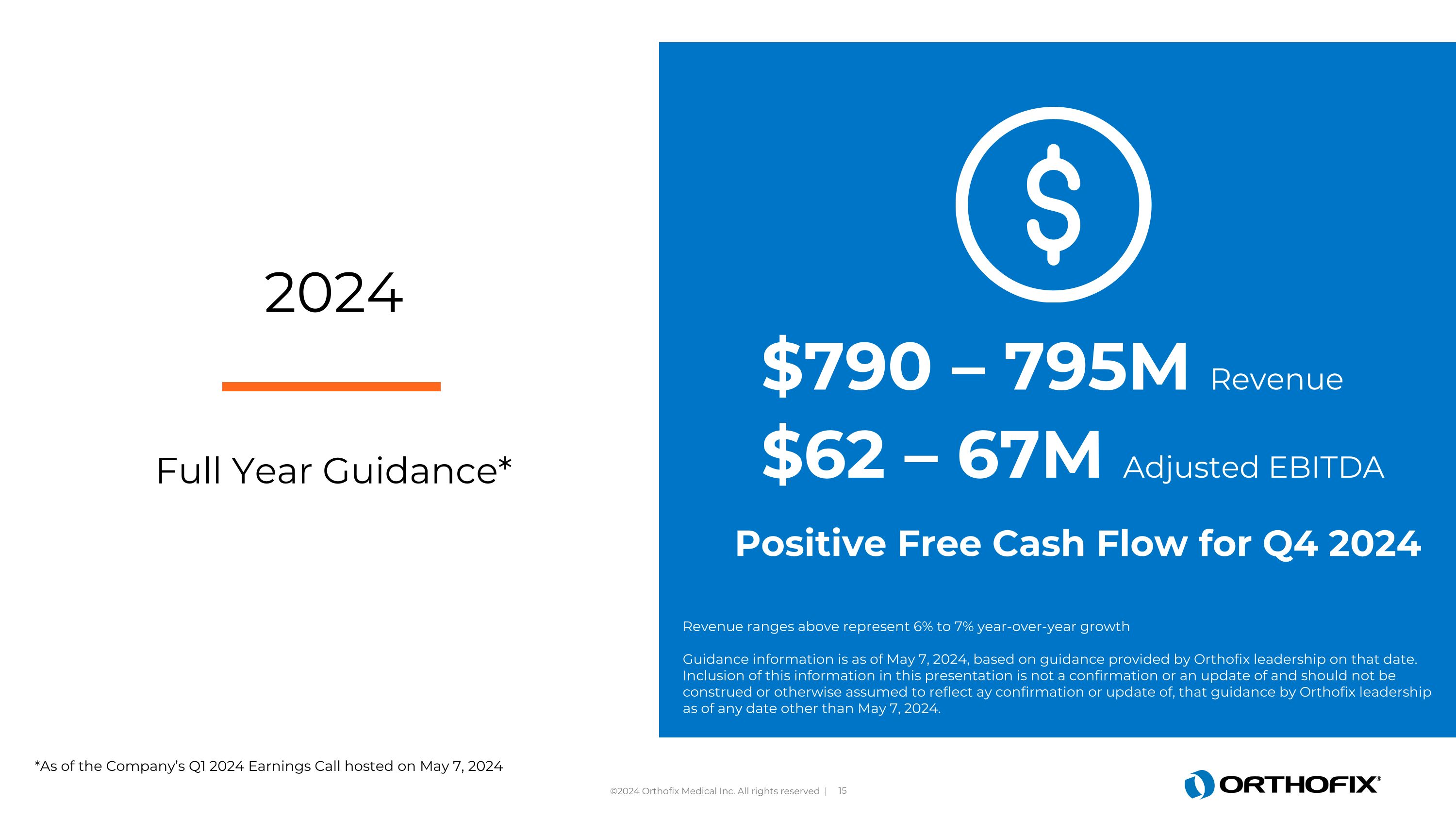 2024

Full Year Guidance*

$790 – 795M Revenue

$62 – 67M Adjusted EBITDA

Positive Free Cash Flow for Q4 2024

Revenue ranges above represent 6% to 7% year-over-year growth

Guidance information is as of May 7, 2024, based on guidance provided by Orthofix leadership on that date. Inclusion of this information in this presentation is not a confirmation or an update of and should not be construed or otherwise assumed to reflect ay confirmation or update of, that guidance by Orthofix leadership as of any date other than May 7, 2024.

*As of the Company's Q1 2024 Earnings Call hosted on May 7, 2024

©2024 Orthofix Medical Inc. All rights reserved | 15

ORTHOFIX®